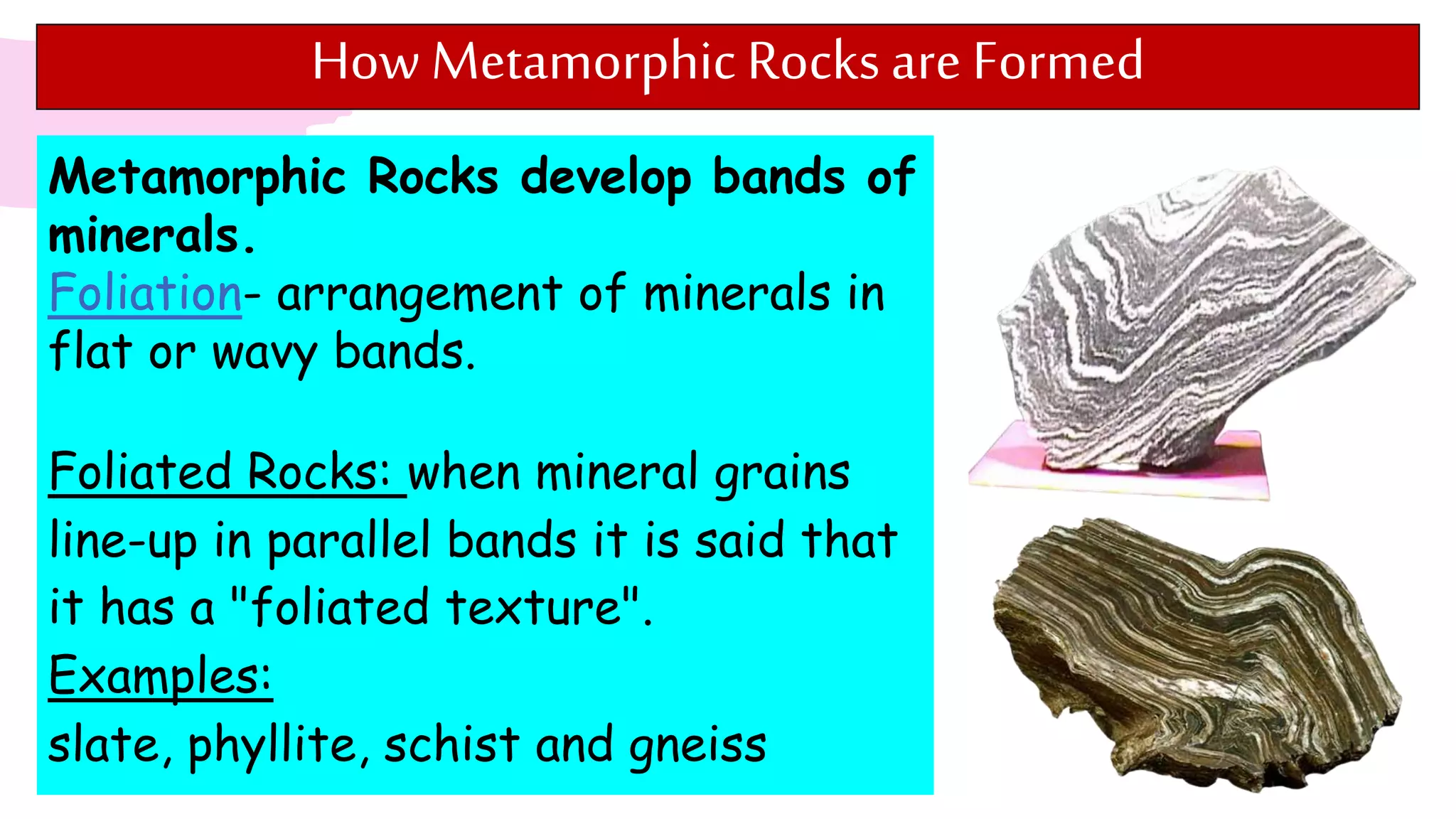 How Metamorphic Rocks are Formed

Metamorphic Rocks develop bands of minerals.
Foliation- arrangement of minerals in flat or wavy bands.

Foliated Rocks: when mineral grains line-up in parallel bands it is said that it has a "foliated texture".
Examples:
slate, phyllite, schist and gneiss